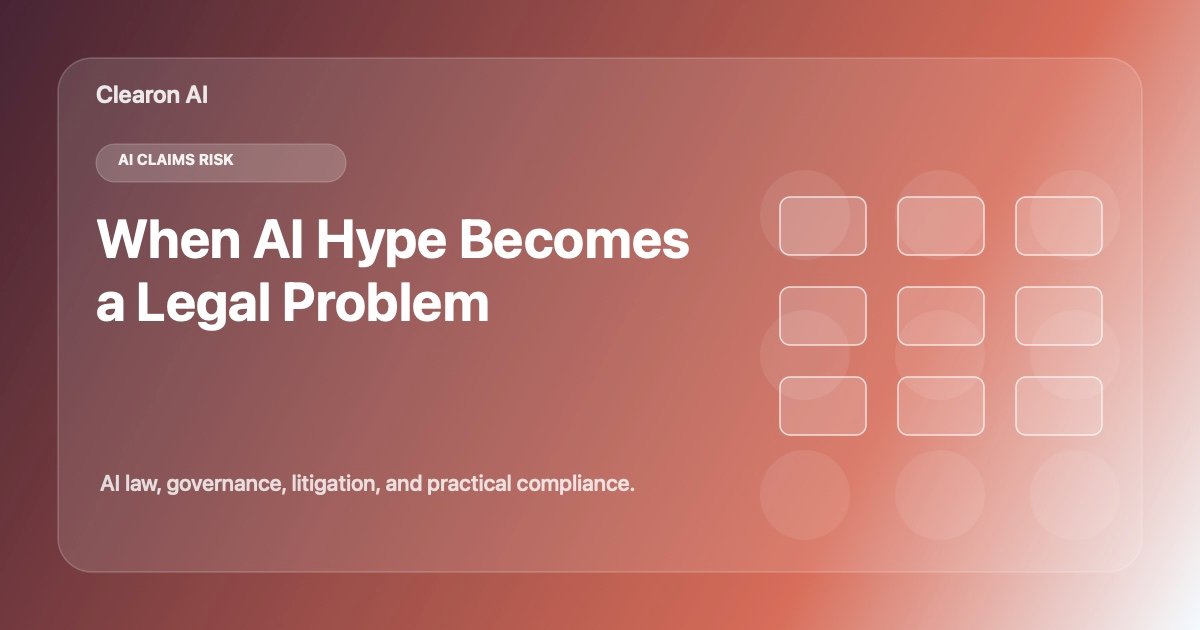 Clearon AI

AI CLAIMS RISK

When AI Hype Becomes a Legal Problem

AI law, governance, litigation, and practical compliance.